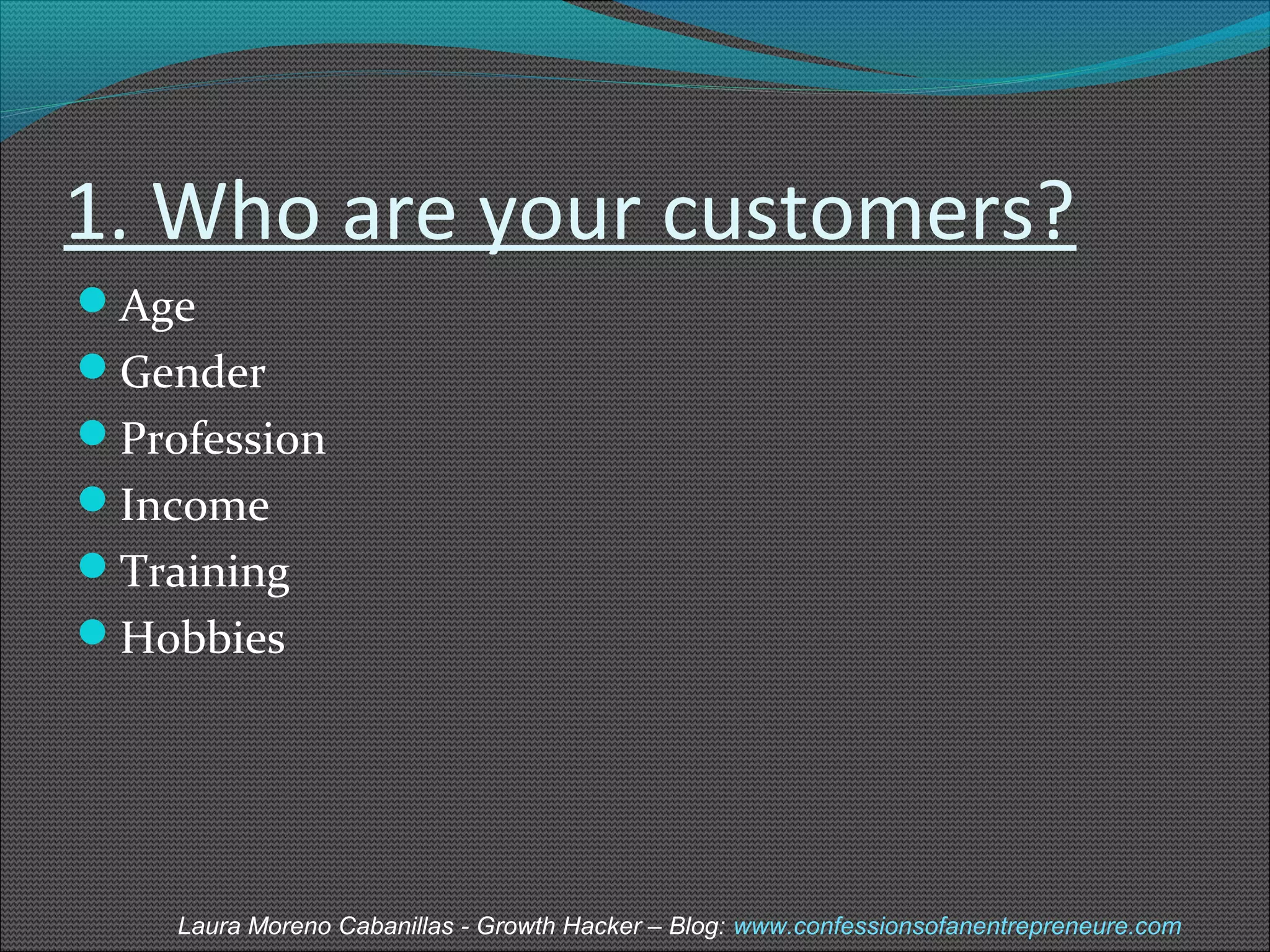 1. Who are your customers?

- Age
- Gender
- Profession
- Income
- Training
- Hobbies

Laura Moreno Cabanillas - Growth Hacker – Blog: www.confessionsofanentrepreneure.com